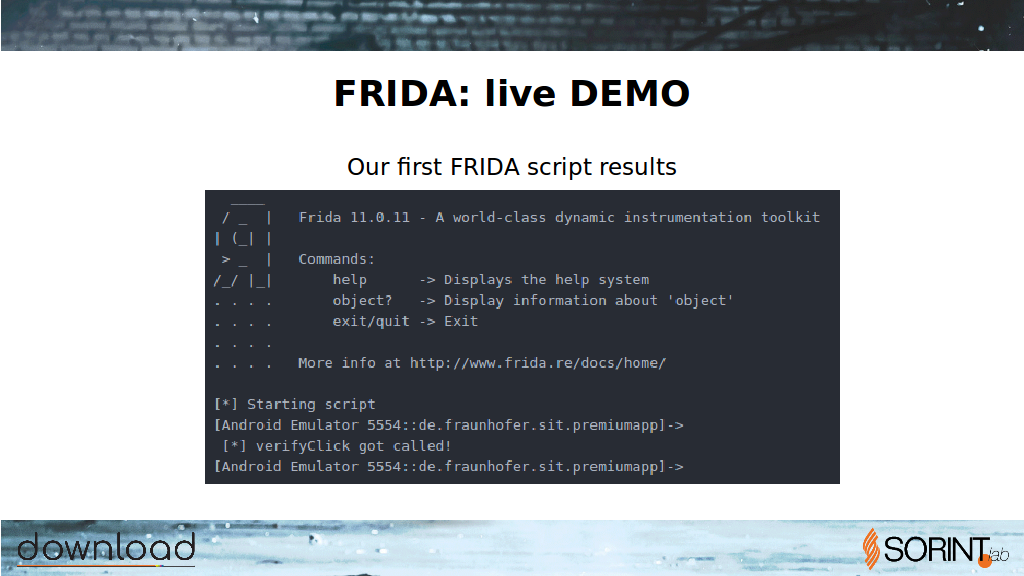 FRIDA: live DEMO

Our first FRIDA script results

```
   ____
  / _  |   Frida 11.0.11 - A world-class dynamic instrumentation toolkit
 | (_| |
  > _  |   Commands:
 /_/ |_|       help      -> Displays the help system
 . . . .       object?   -> Display information about 'object'
 . . . .       exit/quit -> Exit
 . . . .
 . . . .   More info at http://www.frida.re/docs/home/

[*] Starting script
[Android Emulator 5554::de.fraunhofer.sit.premiumapp]->
 [*] verifyClick got called!
[Android Emulator 5554::de.fraunhofer.sit.premiumapp]->
```

download

SORINT.lab